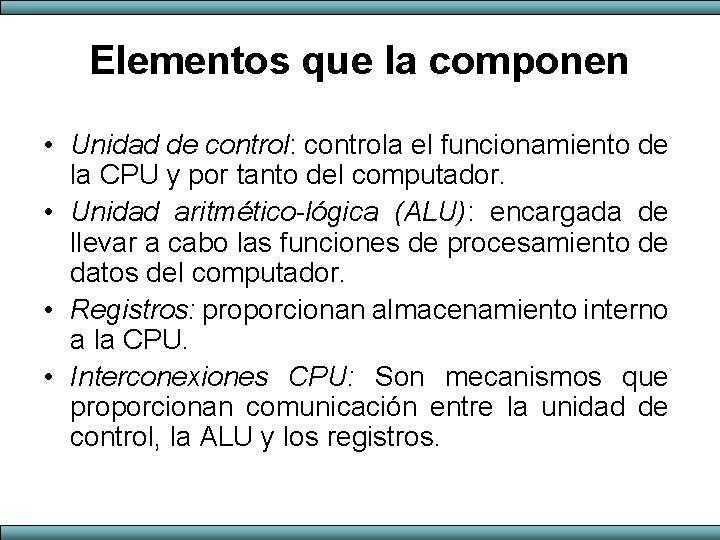 Elementos que la componen

• Unidad de control: controla el funcionamiento de la CPU y por tanto del computador.

• Unidad aritmético-lógica (ALU): encargada de llevar a cabo las funciones de procesamiento de datos del computador.

• Registros: proporcionan almacenamiento interno a la CPU.

• Interconexiones CPU: Son mecanismos que proporcionan comunicación entre la unidad de control, la ALU y los registros.